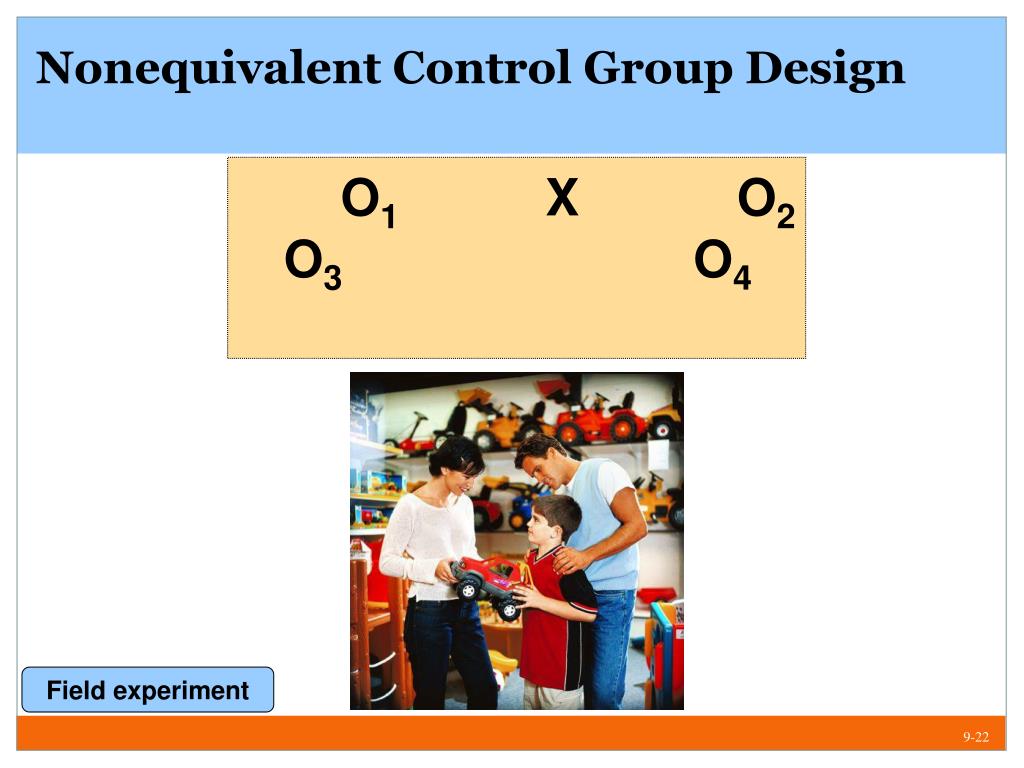 Nonequivalent Control Group Design

$O_1$ X $O_2$
$O_3$ $O_4$

Field experiment

9-22